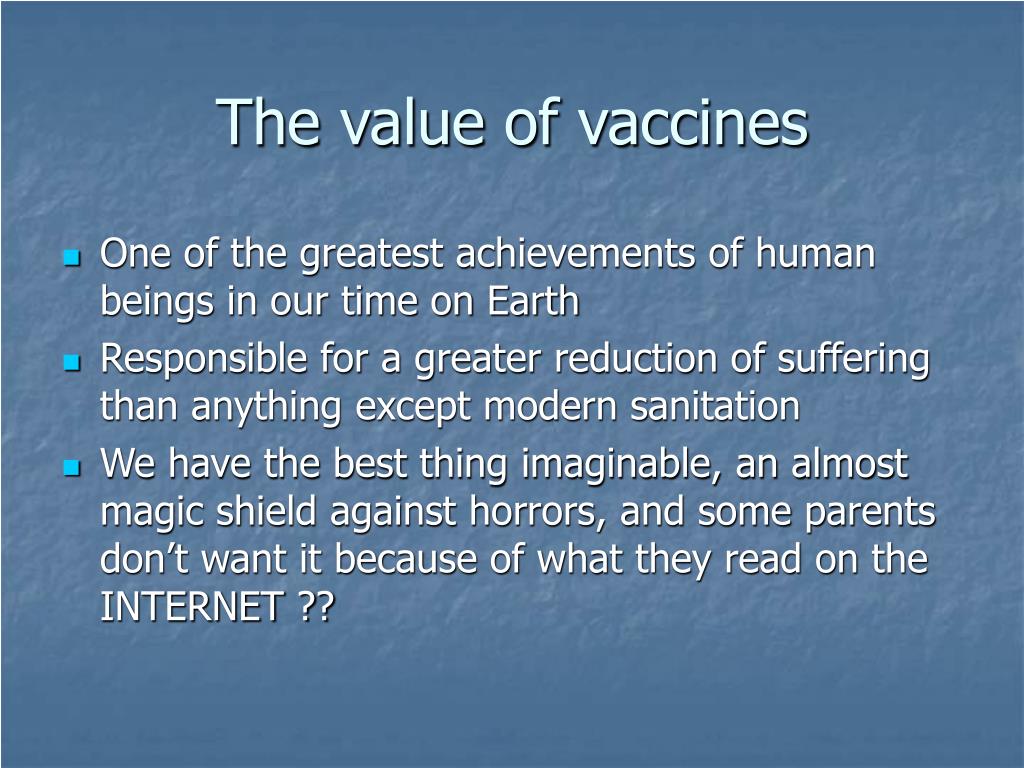 The value of vaccines

- One of the greatest achievements of human beings in our time on Earth
- Responsible for a greater reduction of suffering than anything except modern sanitation
- We have the best thing imaginable, an almost magic shield against horrors, and some parents don’t want it because of what they read on the INTERNET ??